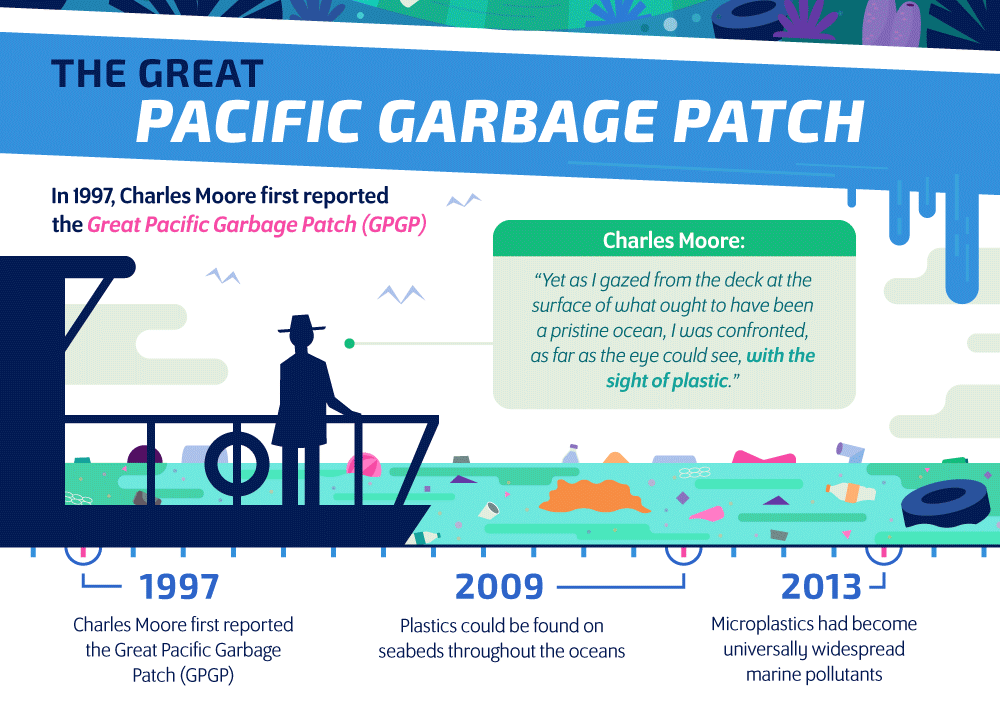 THE GREAT
PACIFIC GARBAGE PATCH

In 1997, Charles Moore first reported the Great Pacific Garbage Patch (GPGP)

Charles Moore:

"Yet as I gazed from the deck at the surface of what ought to have been a pristine ocean, I was confronted, as far as the eye could see, with the sight of plastic."

1997
Charles Moore first reported the Great Pacific Garbage Patch (GPGP)

2009
Plastics could be found on seabeds throughout the oceans

2013
Microplastics had become universally widespread marine pollutants